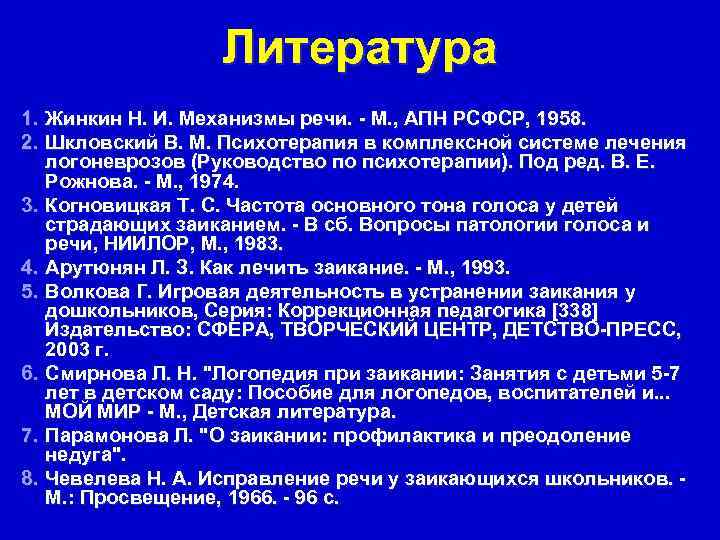 Литература

1. Жинкин Н. И. Механизмы речи. - М., АПН РСФСР, 1958.
2. Шкловский В. М. Психотерапия в комплексной системе лечения логоневрозов (Руководство по психотерапии). Под ред. В. Е. Рожнова. - М., 1974.
3. Когновицкая Т. С. Частота основного тона голоса у детей страдающих заиканием. - В сб. Вопросы патологии голоса и речи, НИИЛОР, М., 1983.
4. Арутюнян Л. З. Как лечить заикание. - М., 1993.
5. Волкова Г. Игровая деятельность в устранении заикания у дошкольников, Серия: Коррекционная педагогика [338] Издательство: СФЕРА, ТВОРЧЕСКИЙ ЦЕНТР, ДЕТСТВО-ПРЕСС, 2003 г.
6. Смирнова Л. Н. "Логопедия при заикании: Занятия с детьми 5-7 лет в детском саду: Пособие для логопедов, воспитателей и... МОЙ МИР - М., Детская литература.
7. Парамонова Л. "О заикании: профилактика и преодоление недуга".
8. Чевелева Н. А. Исправление речи у заикающихся школьников. - М.: Просвещение, 1966. - 96 с.